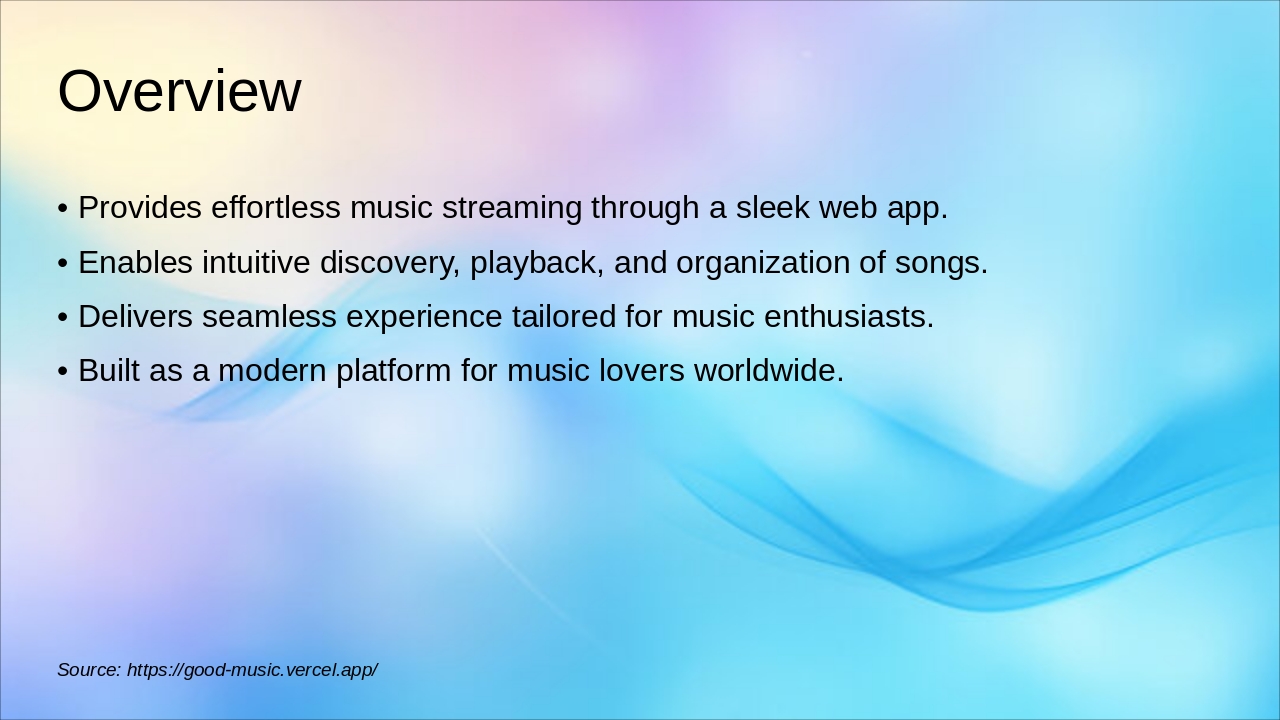 Overview

• Provides effortless music streaming through a sleek web app.
• Enables intuitive discovery, playback, and organization of songs.
• Delivers seamless experience tailored for music enthusiasts.
• Built as a modern platform for music lovers worldwide.

Source: https://good-music.vercel.app/